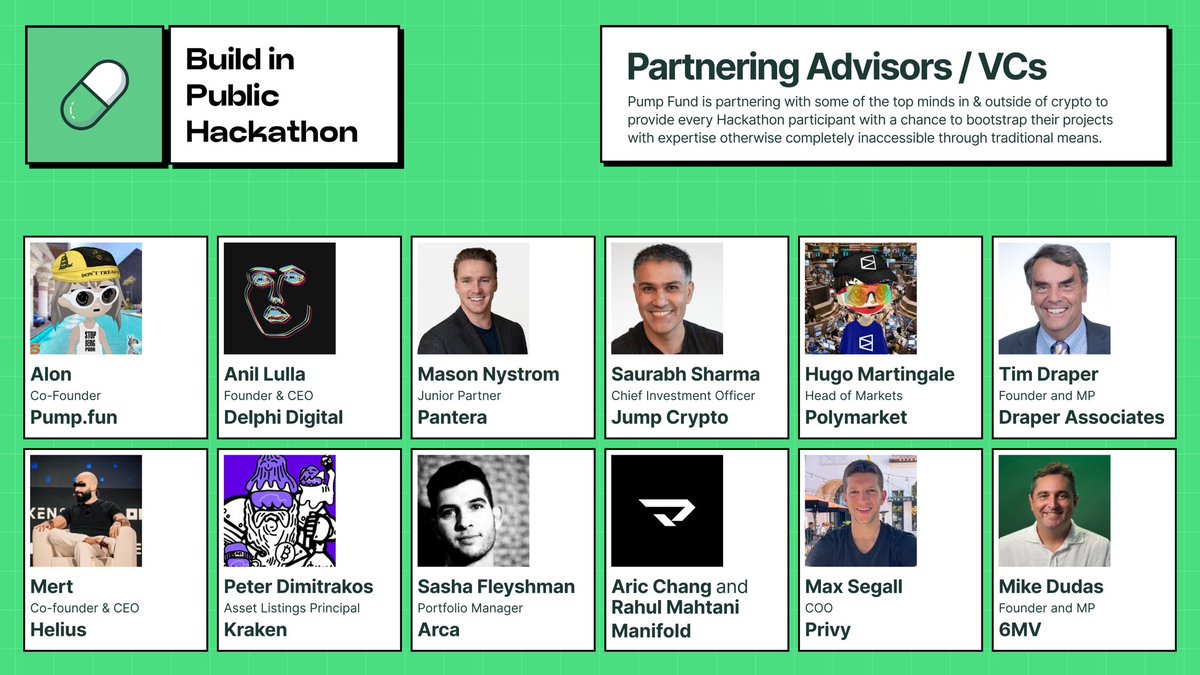 Build in Public Hackathon

Partnering Advisors / VCs

Pump Fund is partnering with some of the top minds in & outside of crypto to provide every Hackathon participant with a chance to bootstrap their projects with expertise otherwise completely inaccessible through traditional means.

DON'T TREAD

STOP BEING POOR

Alon
Co-Founder
Pump.fun

Anil Lulla
Founder & CEO
Delphi Digital

Mason Nystrom
Junior Partner
Pantera

Saurabh Sharma
Chief Investment Officer
Jump Crypto

Hugo Martingale
Head of Markets
Polymarket

Tim Draper
Founder and MP
Draper Associates

Mert
Co-founder & CEO
Helius

Peter Dimitrakos
Asset Listings Principal
Kraken

Sasha Fleyshman
Portfolio Manager
Arca

Aric Chang and Rahul Mahtani
Manifold

Max Segall
COO
Privy

Mike Dudas
Founder and MP
6MV